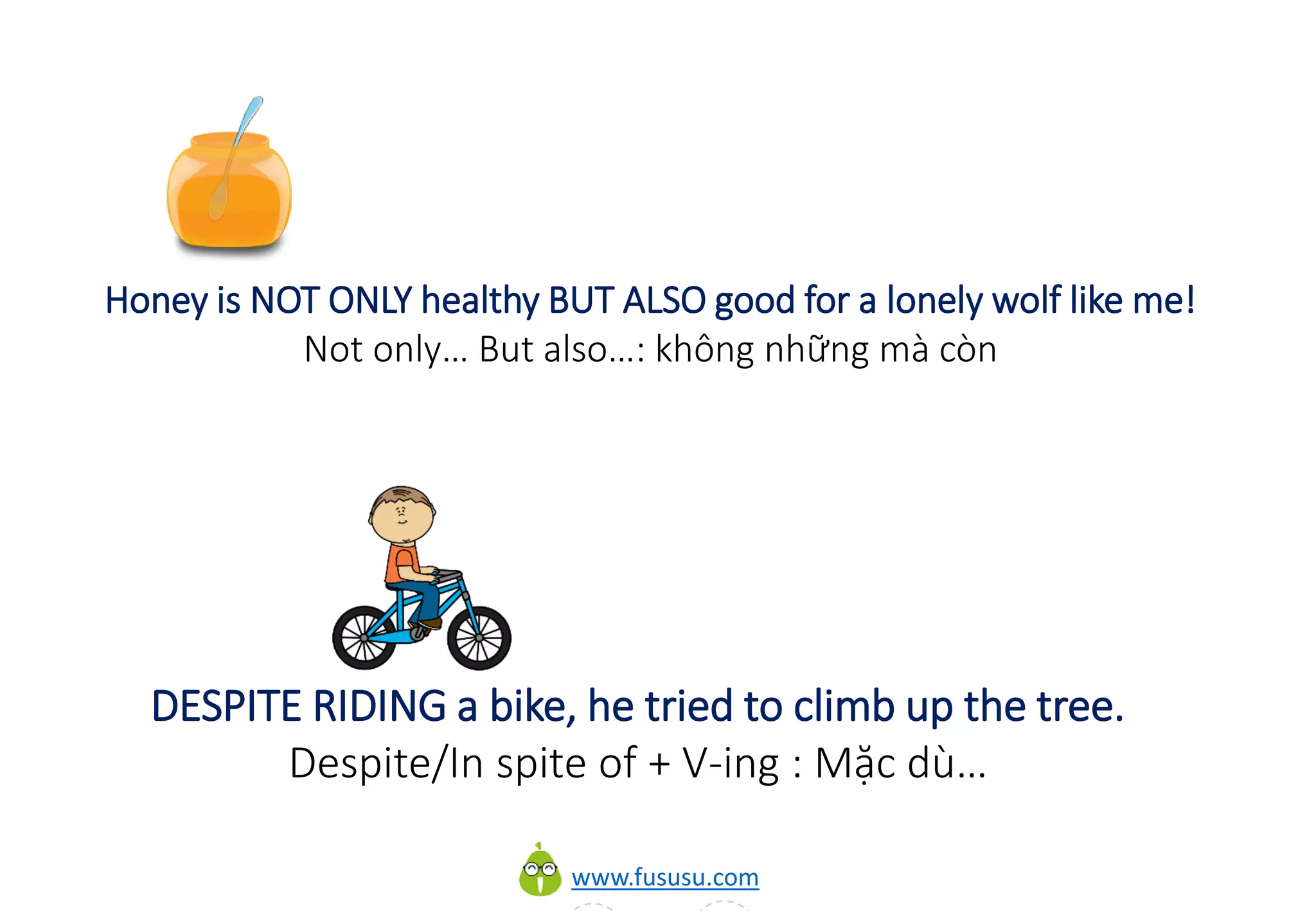 Honey is NOT ONLY healthy BUT ALSO good for a lonely wolf like me!
Not only... But also...: không những mà còn

DESPITE RIDING a bike, he tried to climb up the tree.
Despite/In spite of + V-ing : Mặc dù...

www.fususu.com